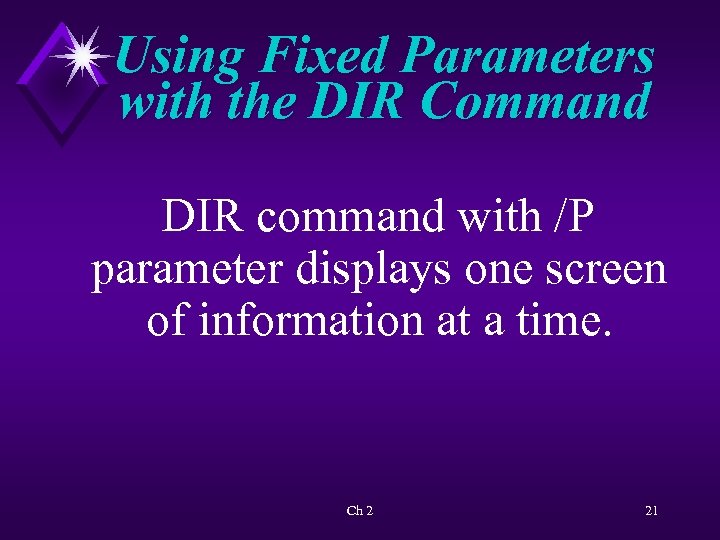 Using Fixed Parameters with the DIR Command

DIR command with /P parameter displays one screen of information at a time.

Ch 2

21